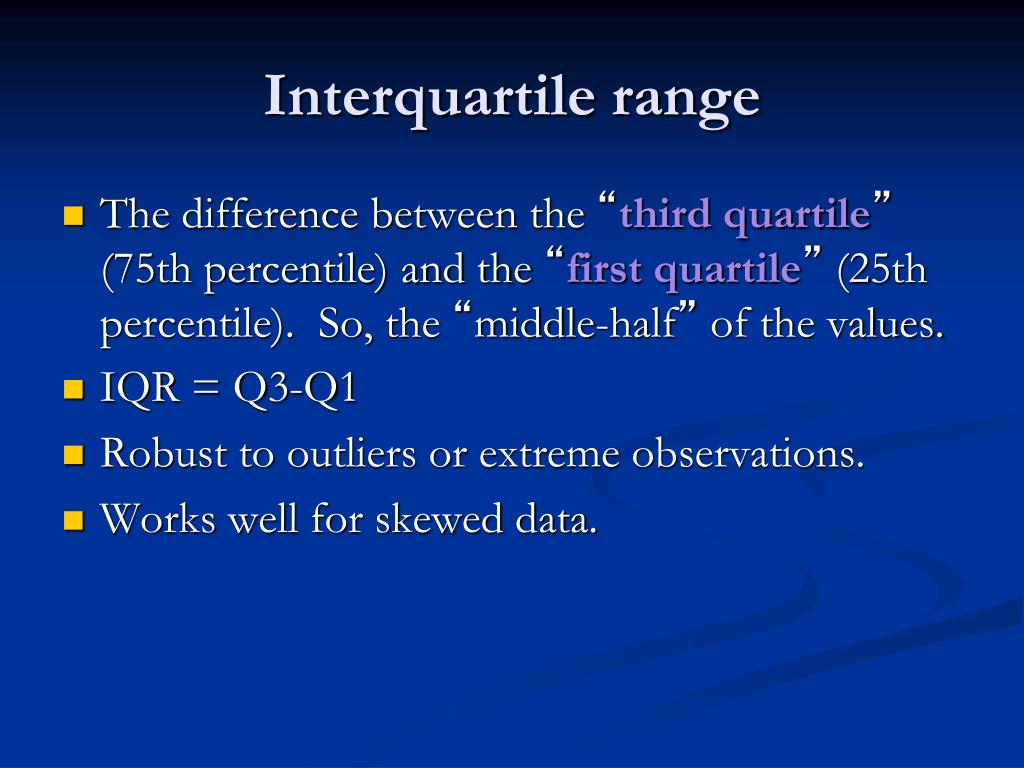 Interquartile range

The difference between the “third quartile” (75th percentile) and the “first quartile” (25th percentile). So, the “middle-half” of the values.

IQR = Q3-Q1

Robust to outliers or extreme observations.

Works well for skewed data.